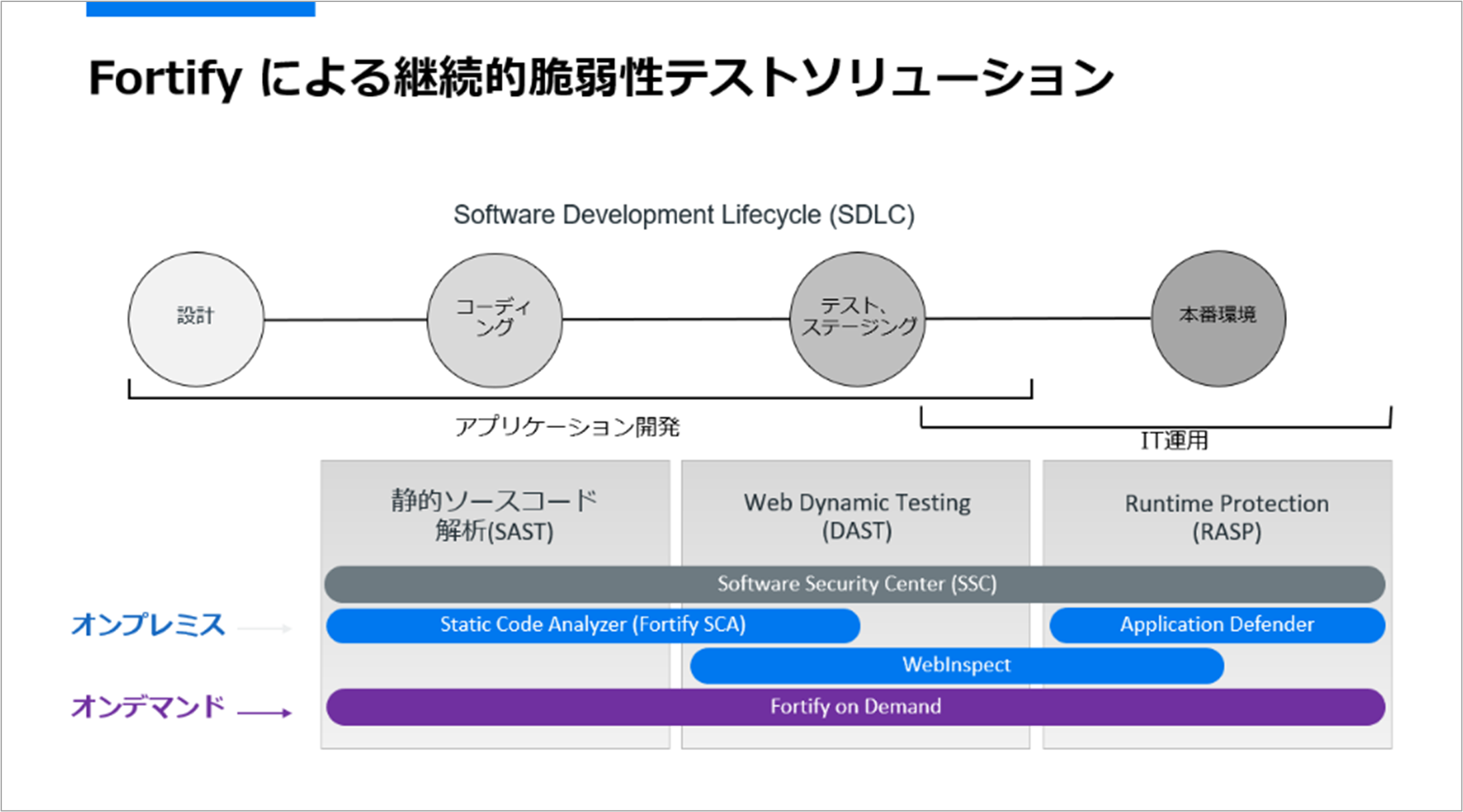 Fortify による継続的脆弱性テストソリューション

Software Development Lifecycle (SDLC)

設計

コーディング

テスト、ステージング

本番環境

アプリケーション開発

IT運用

静的ソースコード解析(SAST)

Web Dynamic Testing (DAST)

Runtime Protection (RASP)

Software Security Center (SSC)

オンプレミス

Static Code Analyzer (Fortify SCA)

Application Defender

WebInspect

オンデマンド

Fortify on Demand